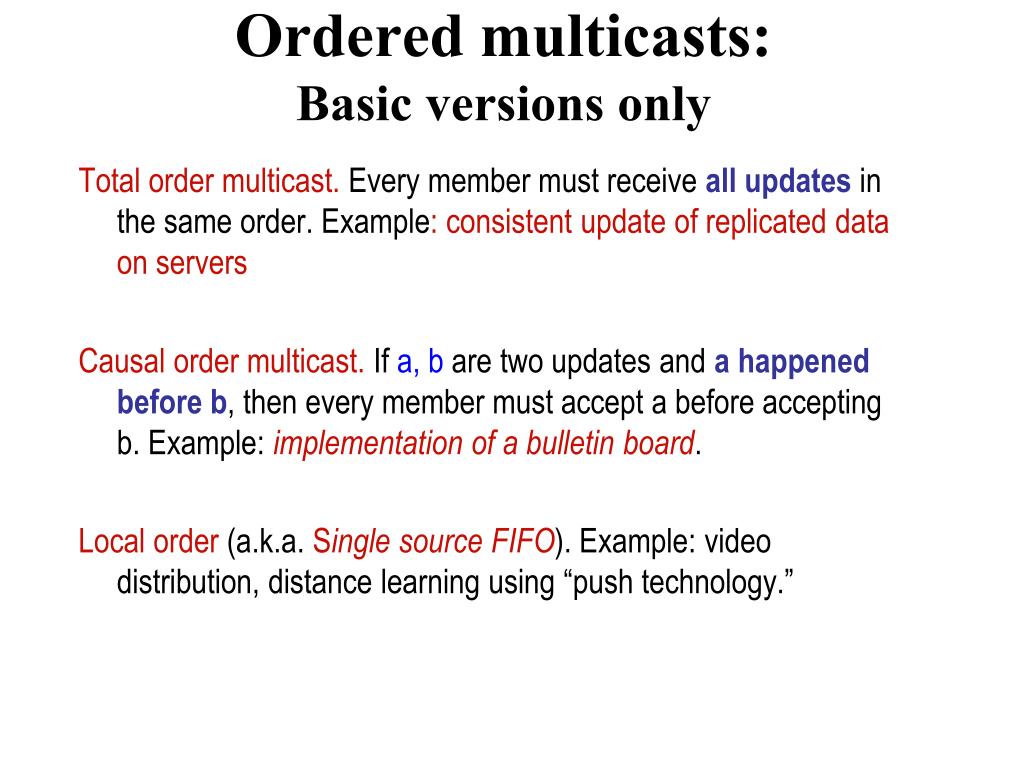 Ordered multicasts:
Basic versions only

Total order multicast. Every member must receive all updates in the same order. Example: consistent update of replicated data on servers

Causal order multicast. If a, b are two updates and a happened before b, then every member must accept a before accepting b. Example: implementation of a bulletin board.

Local order (a.k.a. Single source FIFO). Example: video distribution, distance learning using “push technology.”